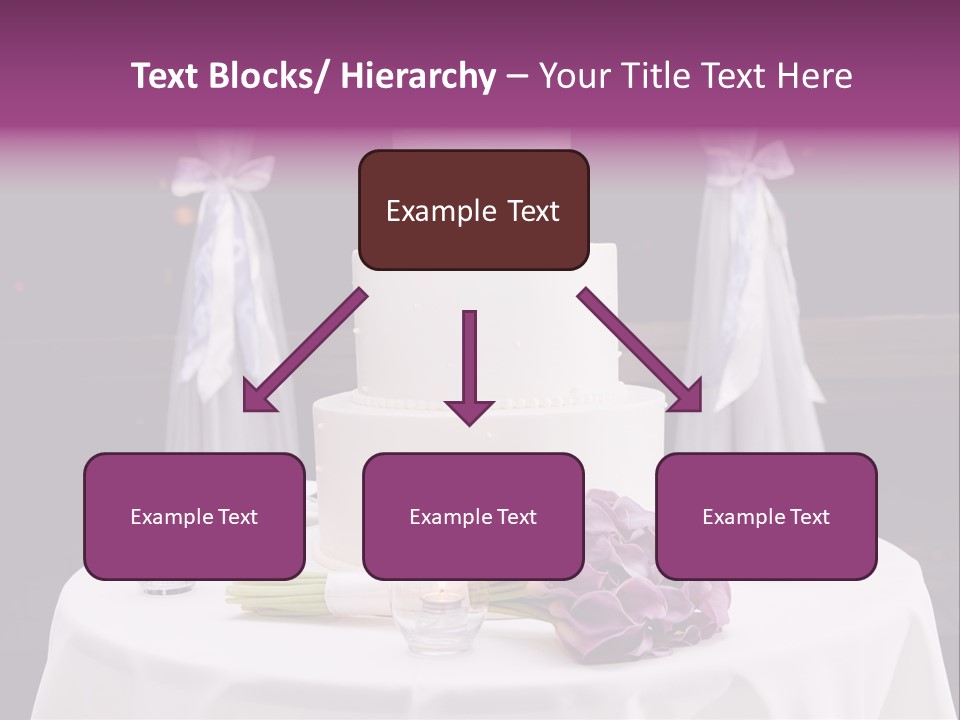 Text Blocks/ Hierarchy – Your Title Text Here

Example Text

Example Text

Example Text

Example Text